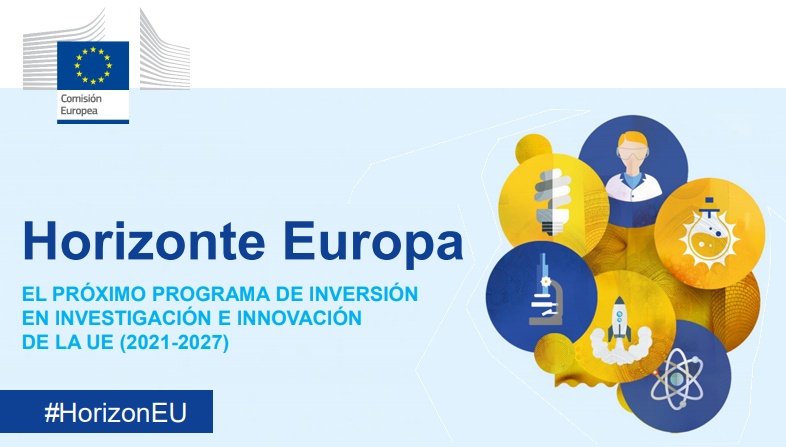 Comisión
Europea

Horizonte Europa

EL PRÓXIMO PROGRAMA DE INVERSIÓN EN INVESTIGACIÓN E INNOVACIÓN DE LA UE (2021-2027)

#HorizonEU